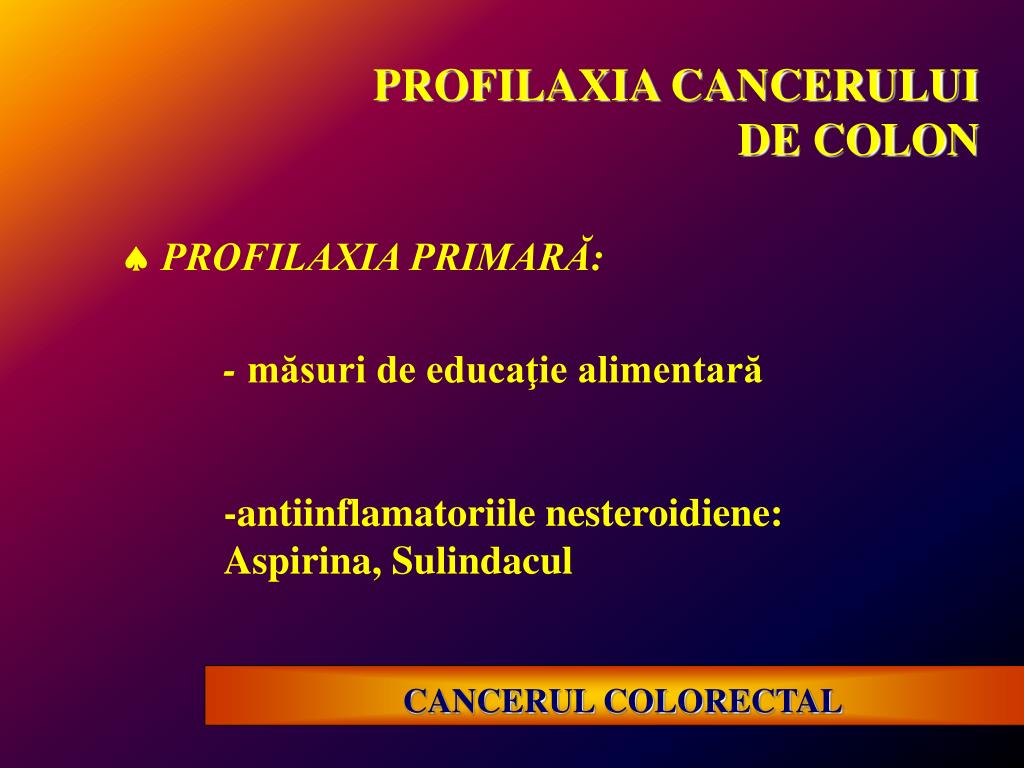 PROFILAXIA CANCERULUI DE COLON

♠ PROFILAXIA PRIMARĂ:

- măsuri de educaţie alimentară

-antiinflamatoriile nesteroidiene: Aspirina, Sulindacul

CANCERUL COLORECTAL